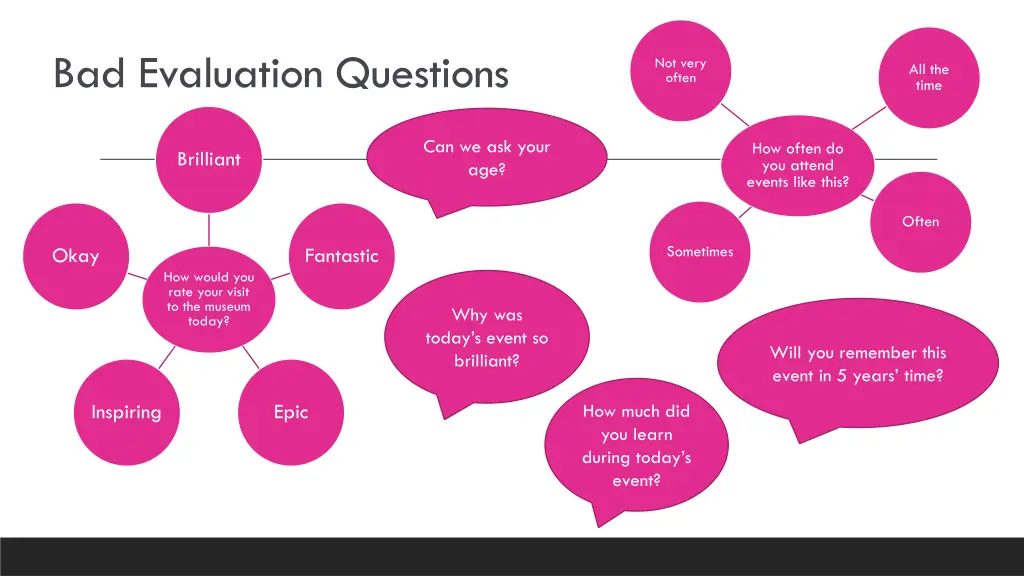 Bad Evaluation Questions

Brilliant

Okay

Fantastic

How would you rate your visit to the museum today?

Inspiring

Epic

Can we ask your age?

Why was today's event so brilliant?

How much did you learn during today's event?

Not very often

All the time

How often do you attend events like this?

Often

Sometimes

Will you remember this event in 5 years' time?